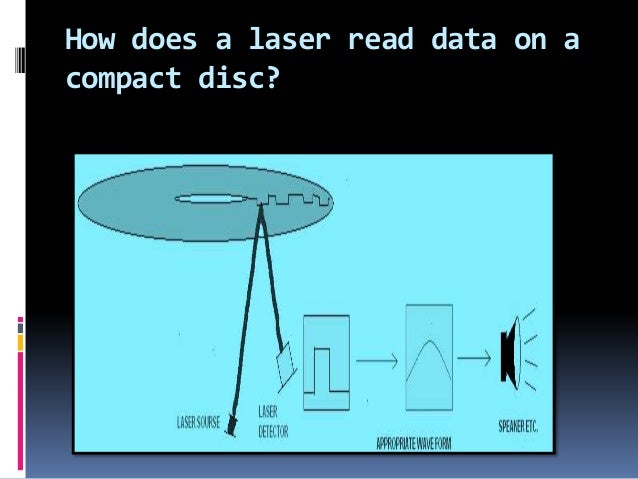 How does a laser read data on a compact disc?

LASER SOURSE

LASER DETECTOR

APPROPRIATE WAVE FORM

SPEAKER ETC.